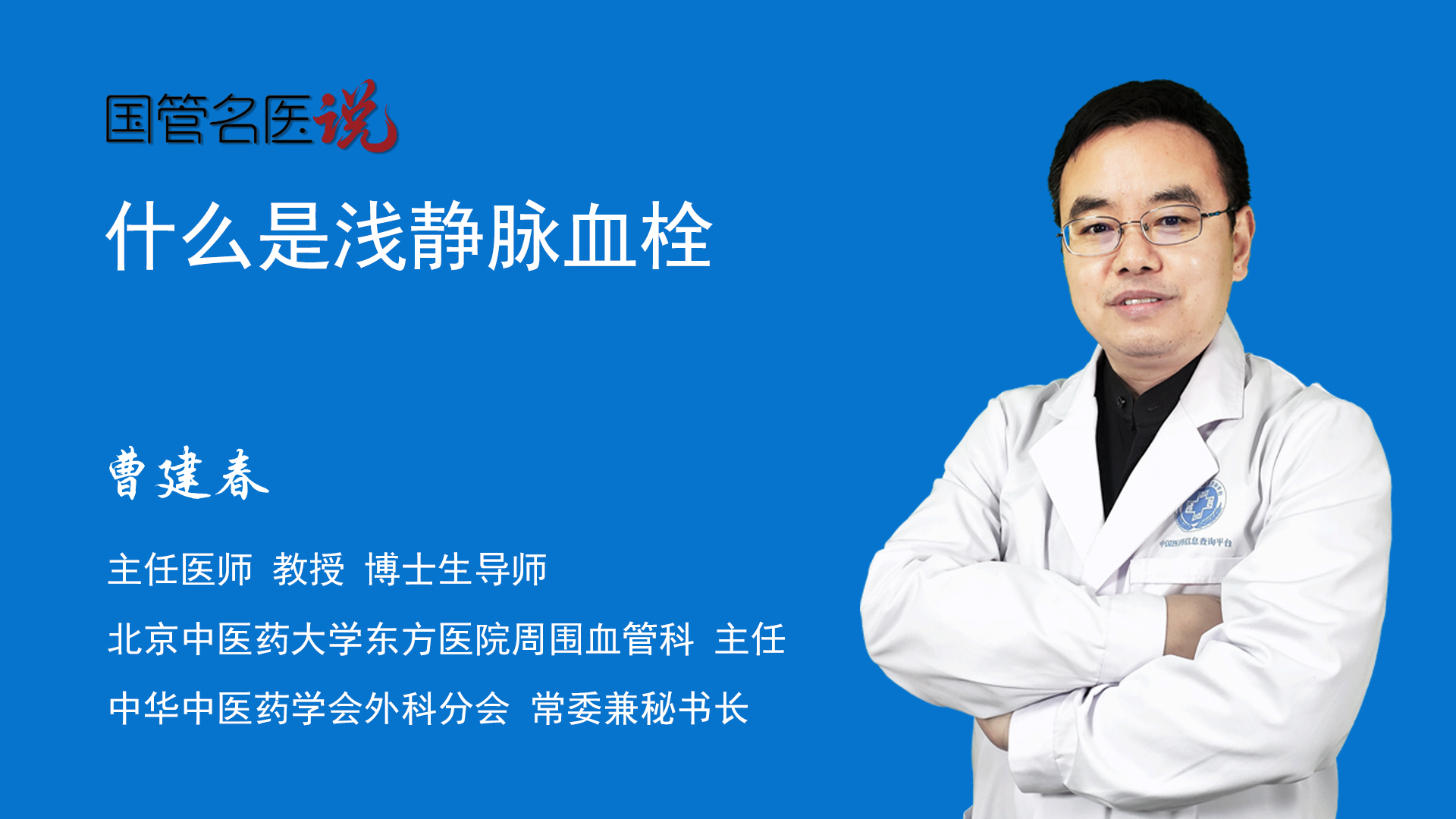 国管名医说

什么是浅静脉血栓

曹建春

主任医师 教授 博士生导师

北京中医药大学东方医院周围血管科 主任

中华中医药学会外科分会 常委兼秘书长

中国医药信息查询平台